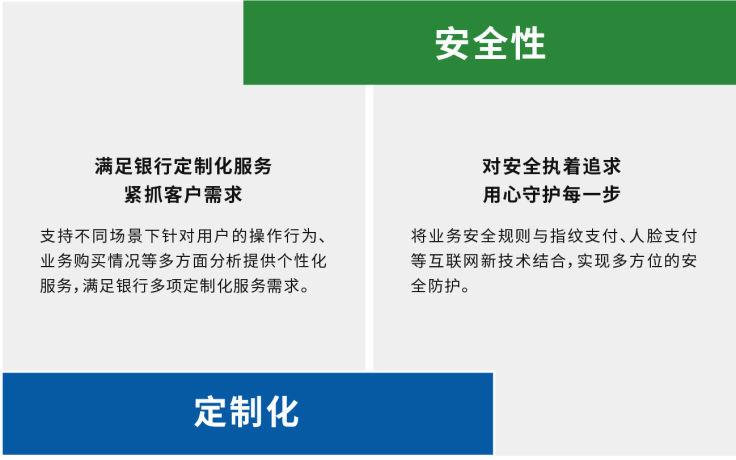 安全性

满足银行定制化服务
紧抓客户需求

支持不同场景下针对用户的操作行为、业务购买情况等多方面分析提供个性化服务，满足银行多项定制化服务需求。

对安全执着追求
用心守护每一步

将业务安全规则与指纹支付、人脸支付等互联网新技术结合，实现多方位的安全防护。

定制化